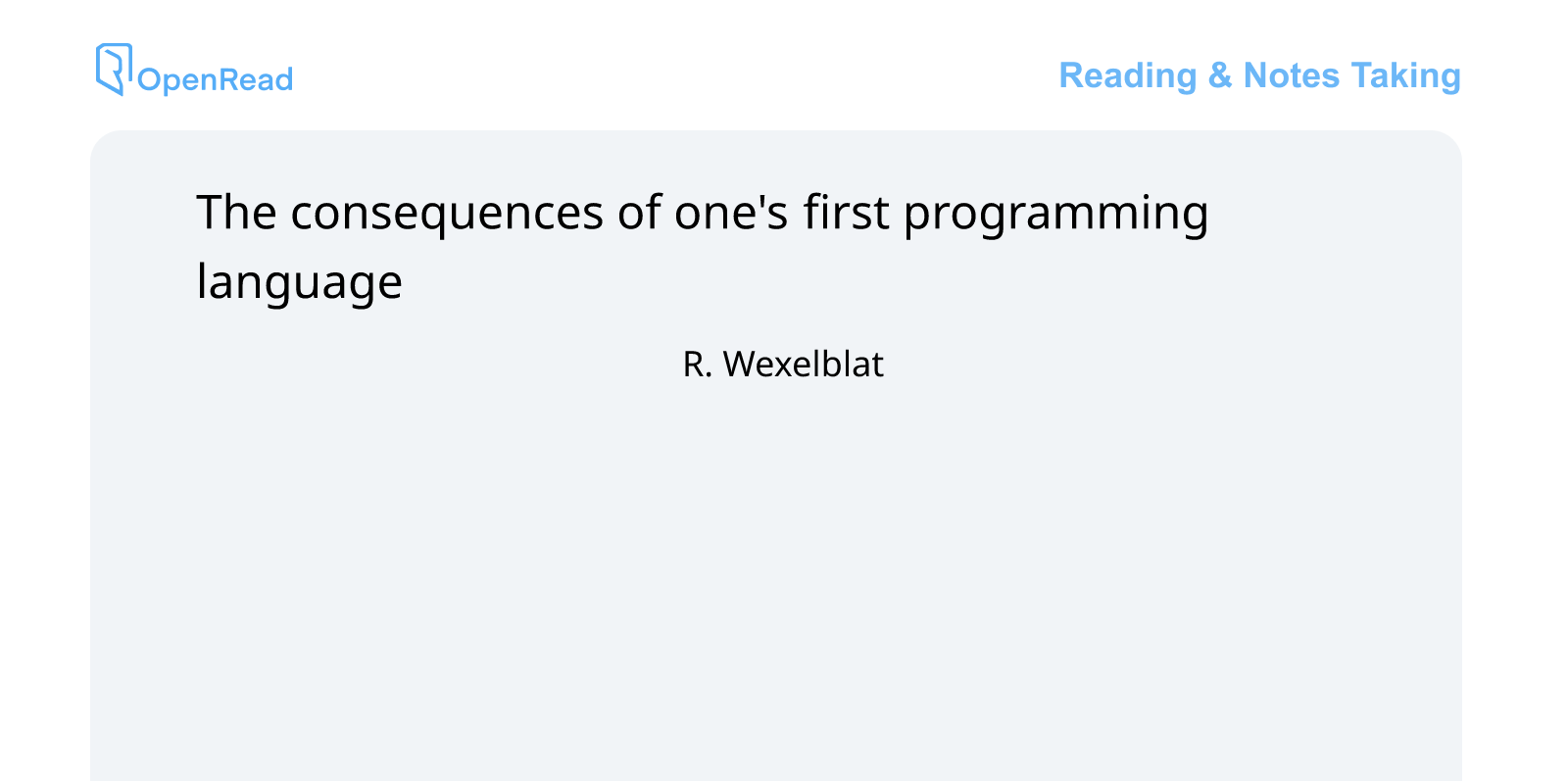 OpenRead

Reading & Notes Taking

The consequences of one's first programming language

R. Wexelblat